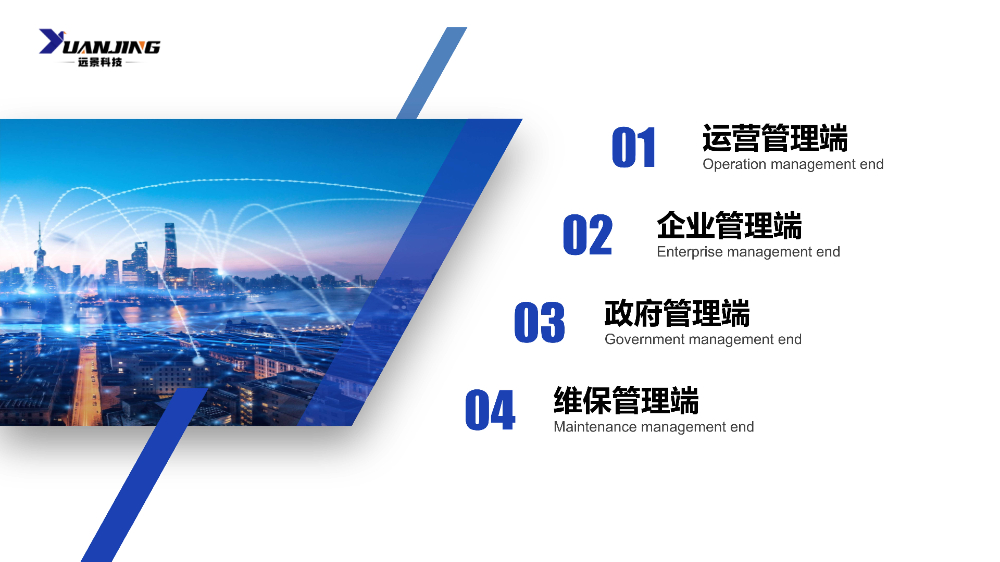 YUANJING
远景科技

01 运营管理端
Operation management end

02 企业管理端
Enterprise management end

03 政府管理端
Government management end

04 维保管理端
Maintenance management end